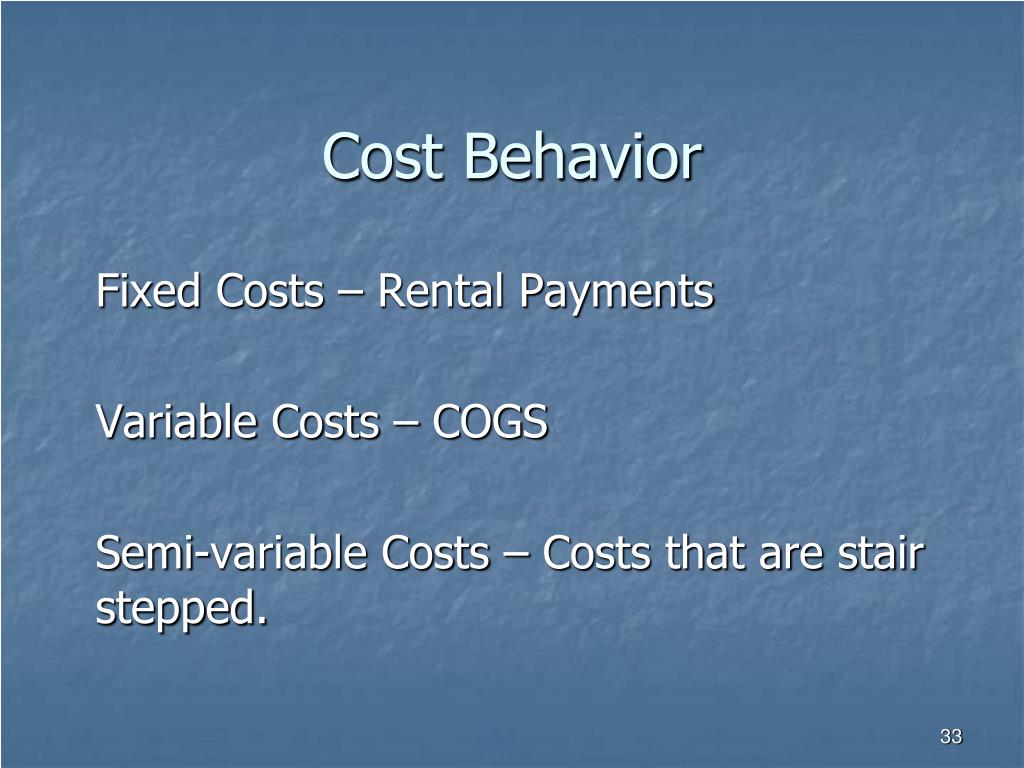 Cost Behavior

Fixed Costs – Rental Payments

Variable Costs – COGS

Semi-variable Costs – Costs that are stair stepped.

33